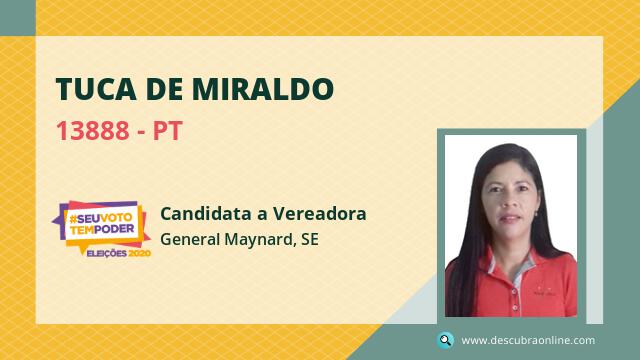 TUCA DE MIRALDO

13888 - PT

#SEUVOTO TEMPODER
ELEIÇÕES 2020

Candidata a Vereadora
General Maynard, SE

www.descubraonline.com